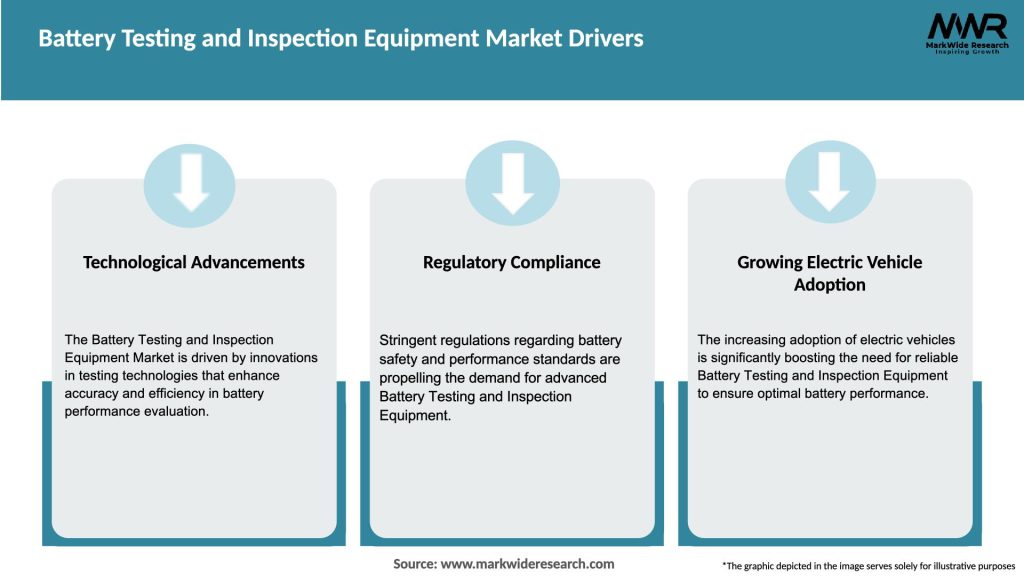 Battery Testing and Inspection Equipment Market Drivers

MWR
MarkWide Research
Inspiring Growth

Technological Advancements

The Battery Testing and Inspection Equipment Market is driven by innovations in testing technologies that enhance accuracy and efficiency in battery performance evaluation.

Regulatory Compliance

Stringent regulations regarding battery safety and performance standards are propelling the demand for advanced Battery Testing and Inspection Equipment.

Growing Electric Vehicle Adoption

The increasing adoption of electric vehicles is significantly boosting the need for reliable Battery Testing and Inspection Equipment to ensure optimal battery performance.

Source: www.markwideresearch.com

*The graphic depicted in the image serves solely for illustrative purposes